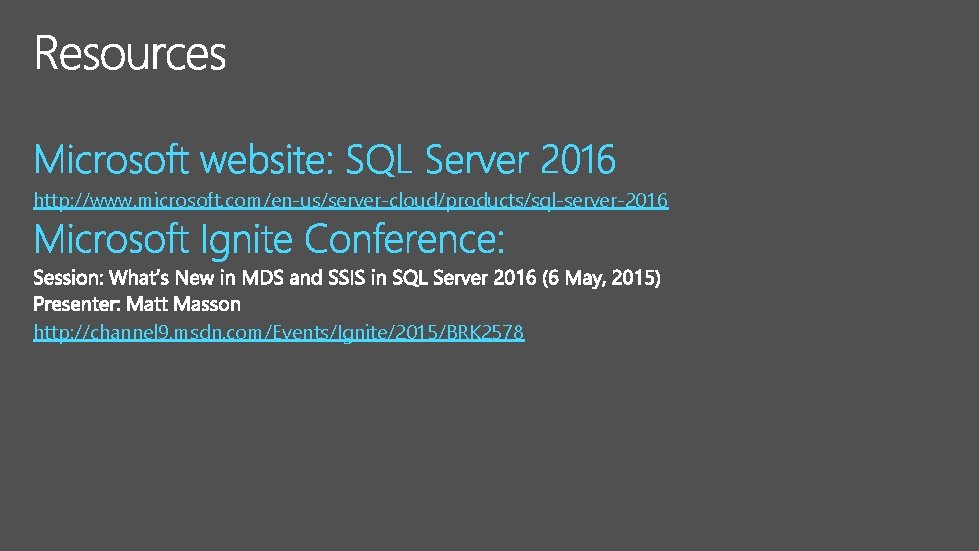 Resources

Microsoft website: SQL Server 2016

http://www.microsoft.com/en-us/server-cloud/products/sql-server-2016

Microsoft Ignite Conference:

Session: What's New in MDS and SSIS in SQL Server 2016 (6 May, 2015)
Presenter: Matt Masson
http://channel9.msdn.com/Events/Ignite/2015/BRK2578